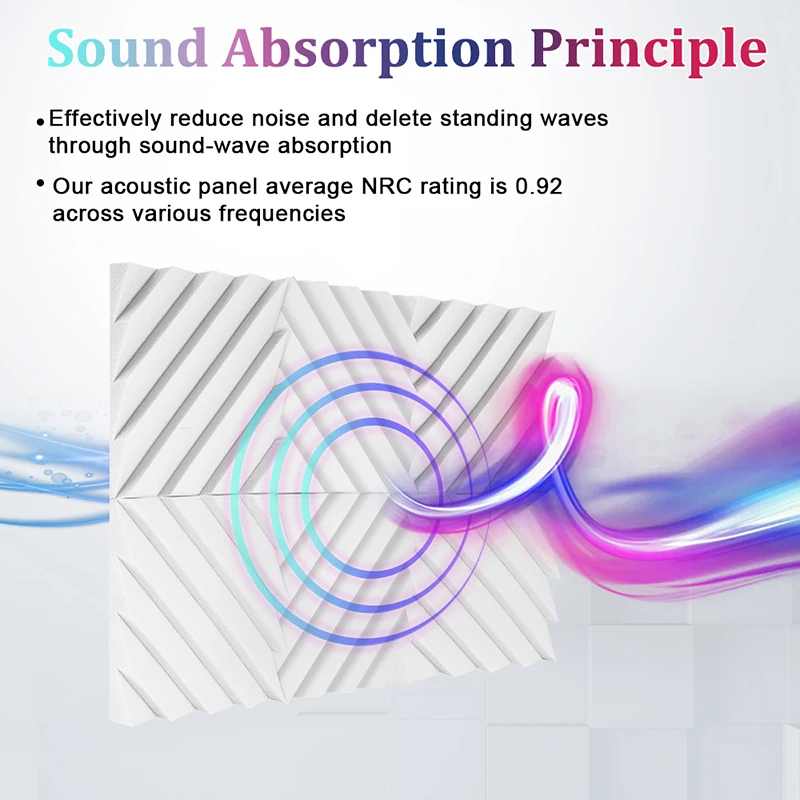 Sound Absorption Principle

• Effectively reduce noise and delete standing waves through sound-wave absorption

• Our acoustic panel average NRC rating is 0.92 across various frequencies